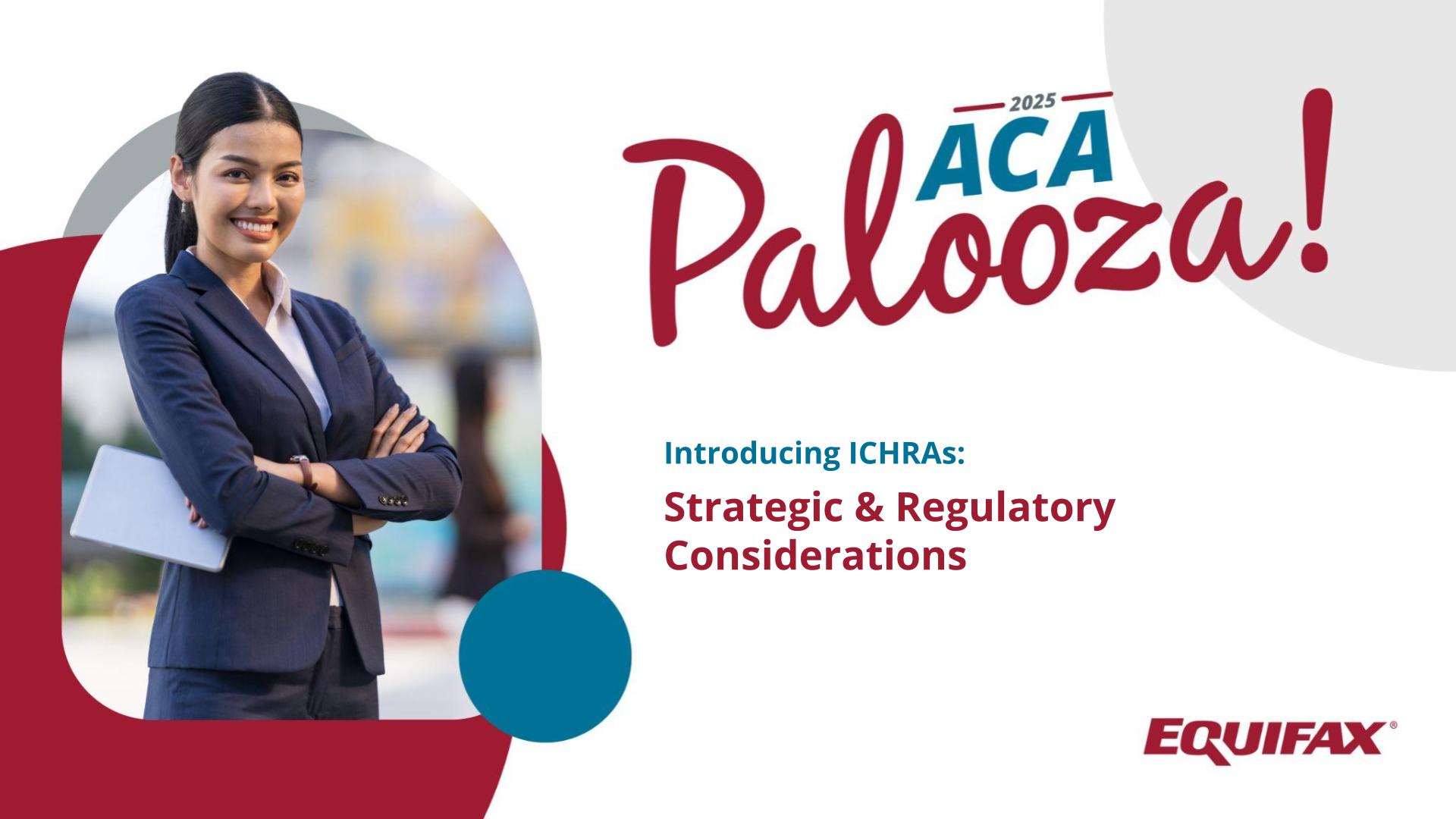 2025
ACA
Palooza!

Introducing ICHRAs:

Strategic & Regulatory Considerations

EQUIFAX®